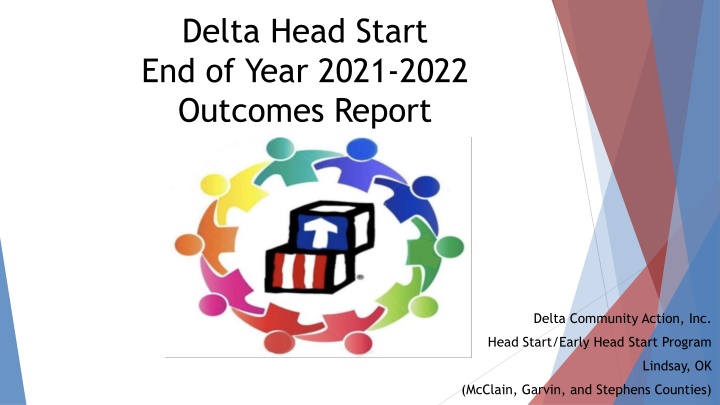 Delta Head Start
End of Year 2021-2022
Outcomes Report

Delta Community Action, Inc.
Head Start/Early Head Start Program
Lindsay, OK
(McClain, Garvin, and Stephens Counties)